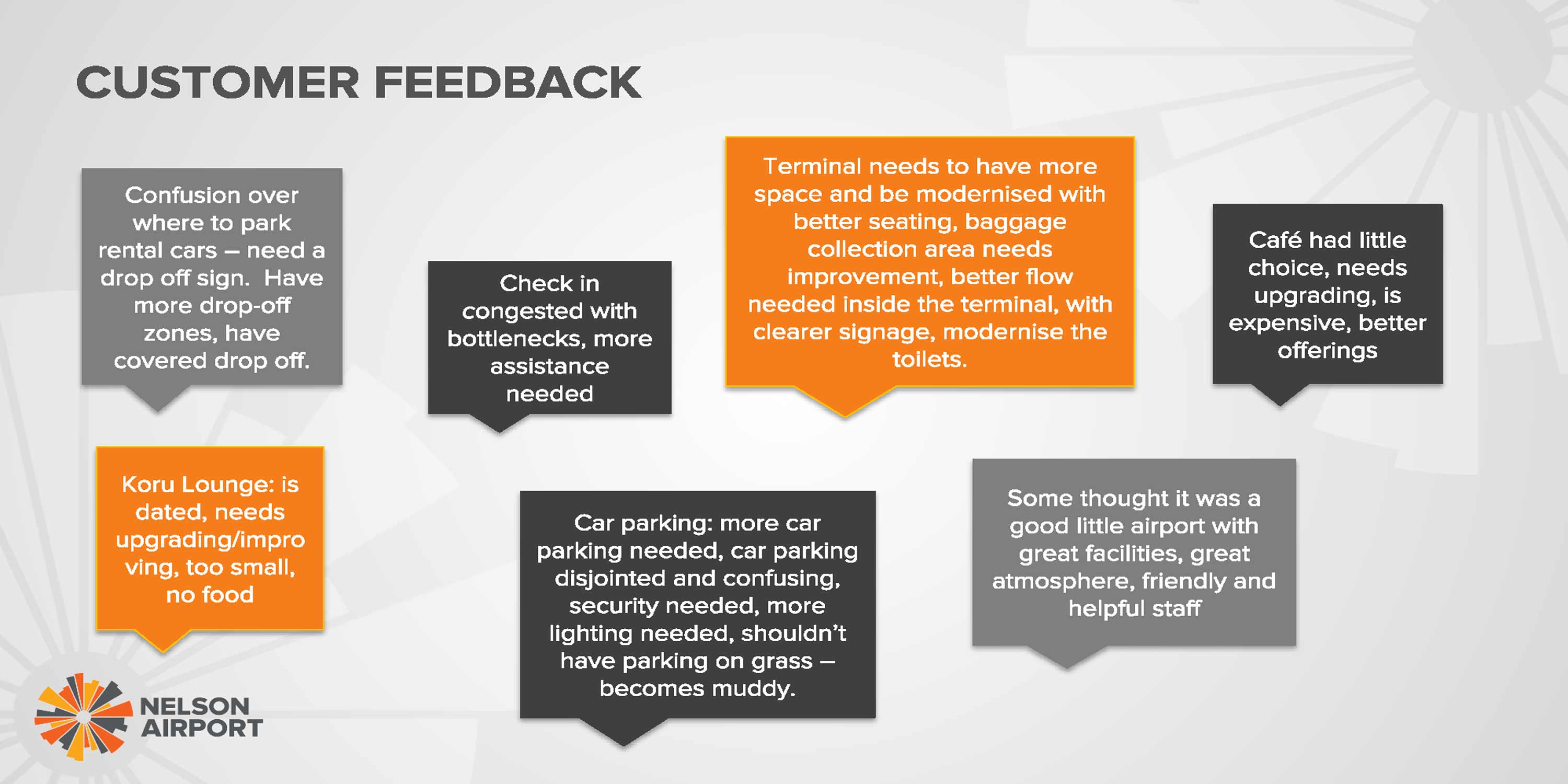 CUSTOMER FEEDBACK

Confusion over where to park rental cars – need a drop off sign. Have more drop-off zones, have covered drop off.

Check in congested with bottlenecks, more assistance needed

Terminal needs to have more space and be modernised with better seating, baggage collection area needs improvement, better flow needed inside the terminal, with clearer signage, modernise the toilets.

Café had little choice, needs upgrading, is expensive, better offerings

Koru Lounge: is dated, needs upgrading/improving, too small, no food

Car parking: more car parking needed, car parking disjointed and confusing, security needed, more lighting needed, shouldn't have parking on grass – becomes muddy.

Some thought it was a good little airport with great facilities, great atmosphere, friendly and helpful staff

NELSON AIRPORT